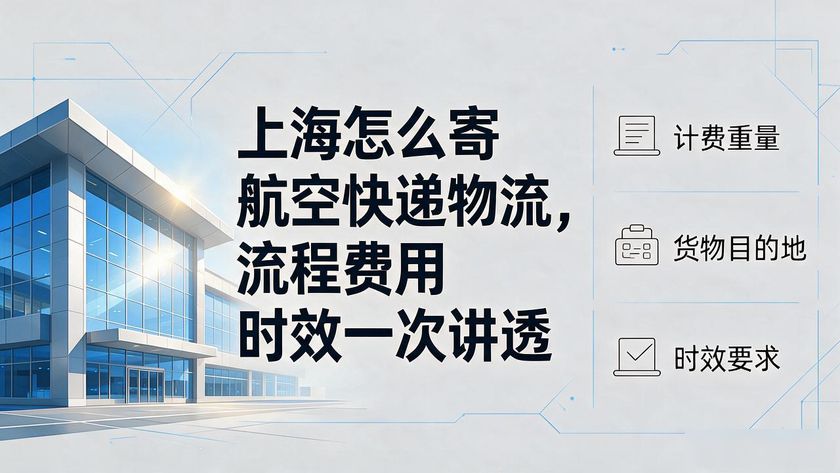 上海怎么寄
航空快递物流，
流程费用
时效一次讲透

计费重量

货物目的地

时效要求